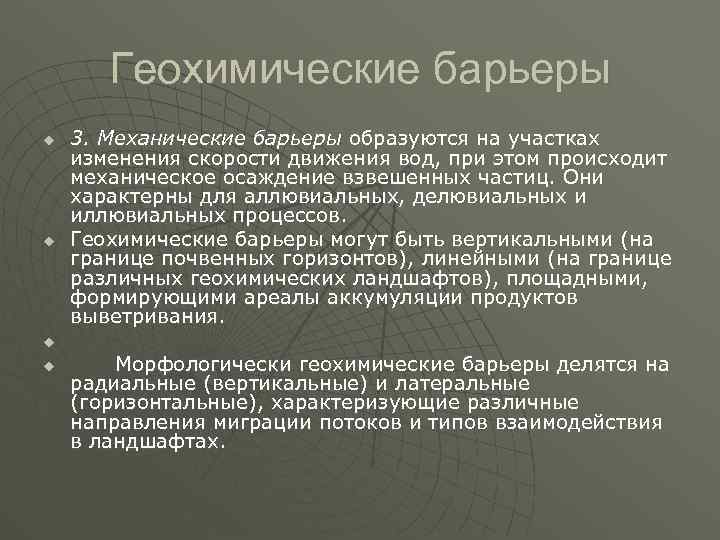 Геохимические барьеры

3. Механические барьеры образуются на участках изменения скорости движения вод, при этом происходит механическое осаждение взвешенных частиц. Они характерны для аллювиальных, делювиальных и иллювиальных процессов.

Геохимические барьеры могут быть вертикальными (на границе почвенных горизонтов), линейными (на границе различных геохимических ландшафтов), площадными, формирующими ареалы аккумуляции продуктов выветривания.

Морфологически геохимические барьеры делятся на радиальные (вертикальные) и латеральные (горизонтальные), характеризующие различные направления миграции потоков и типов взаимодействия в ландшафтах.